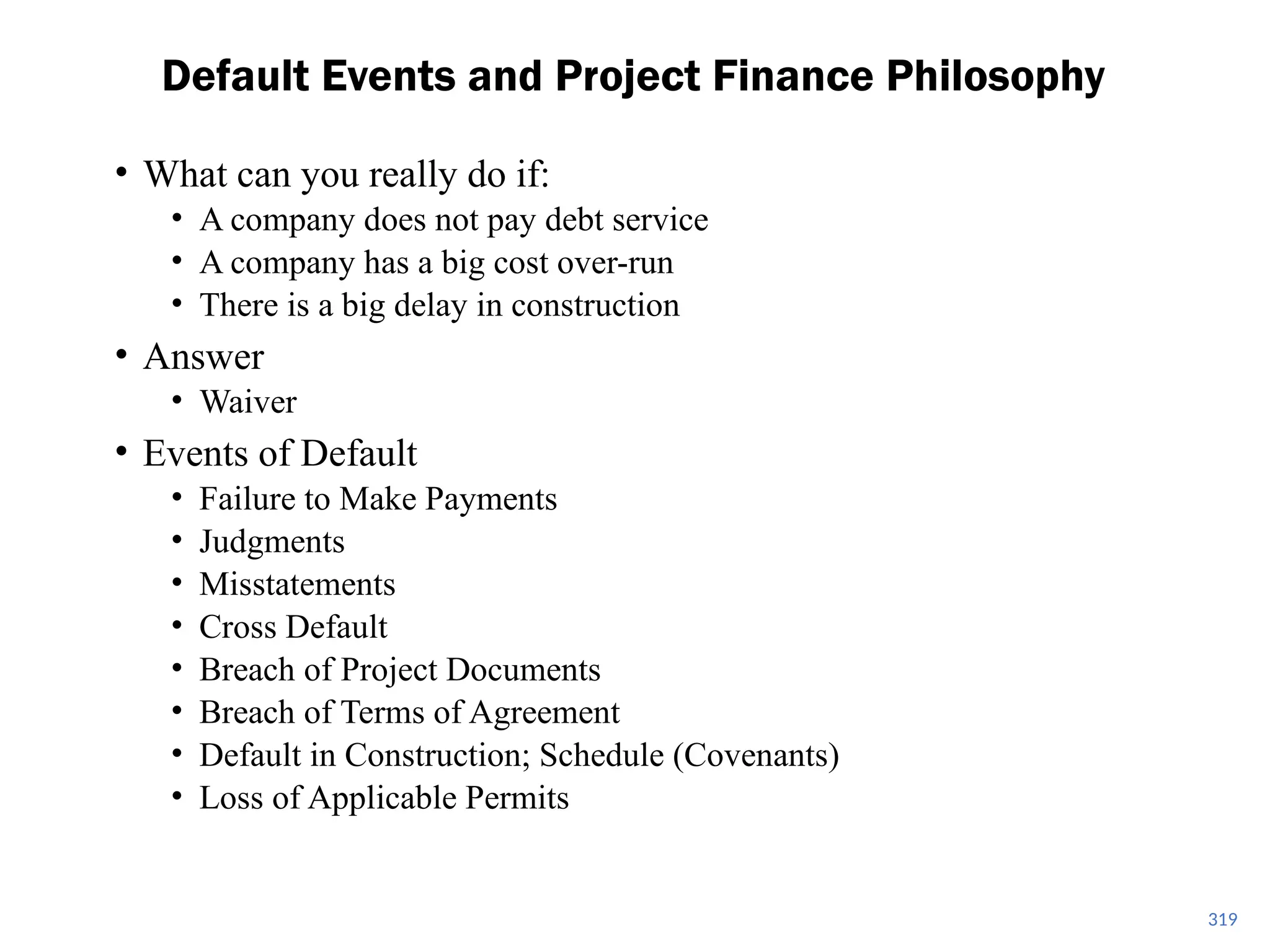 Default Events and Project Finance Philosophy

• What can you really do if:
  • A company does not pay debt service
  • A company has a big cost over-run
  • There is a big delay in construction
• Answer
  • Waiver
• Events of Default
  • Failure to Make Payments
  • Judgments
  • Misstatements
  • Cross Default
  • Breach of Project Documents
  • Breach of Terms of Agreement
  • Default in Construction; Schedule (Covenants)
  • Loss of Applicable Permits

319